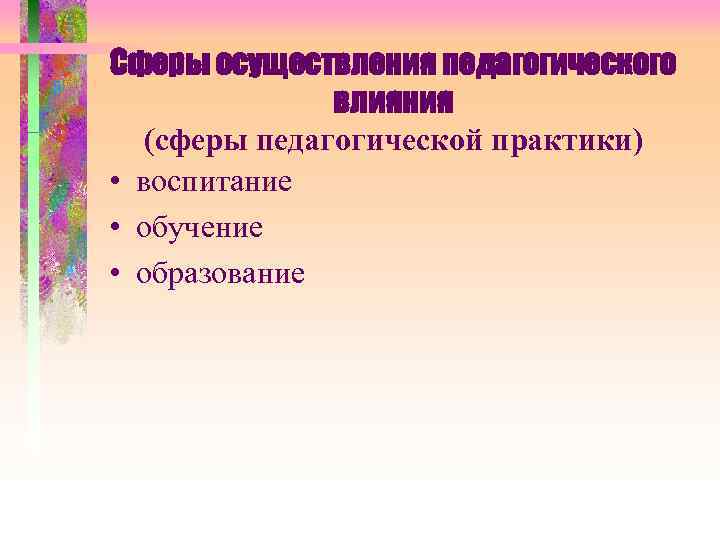 Сферы осуществления педагогического влияния
(сферы педагогической практики)

• воспитание
• обучение
• образование